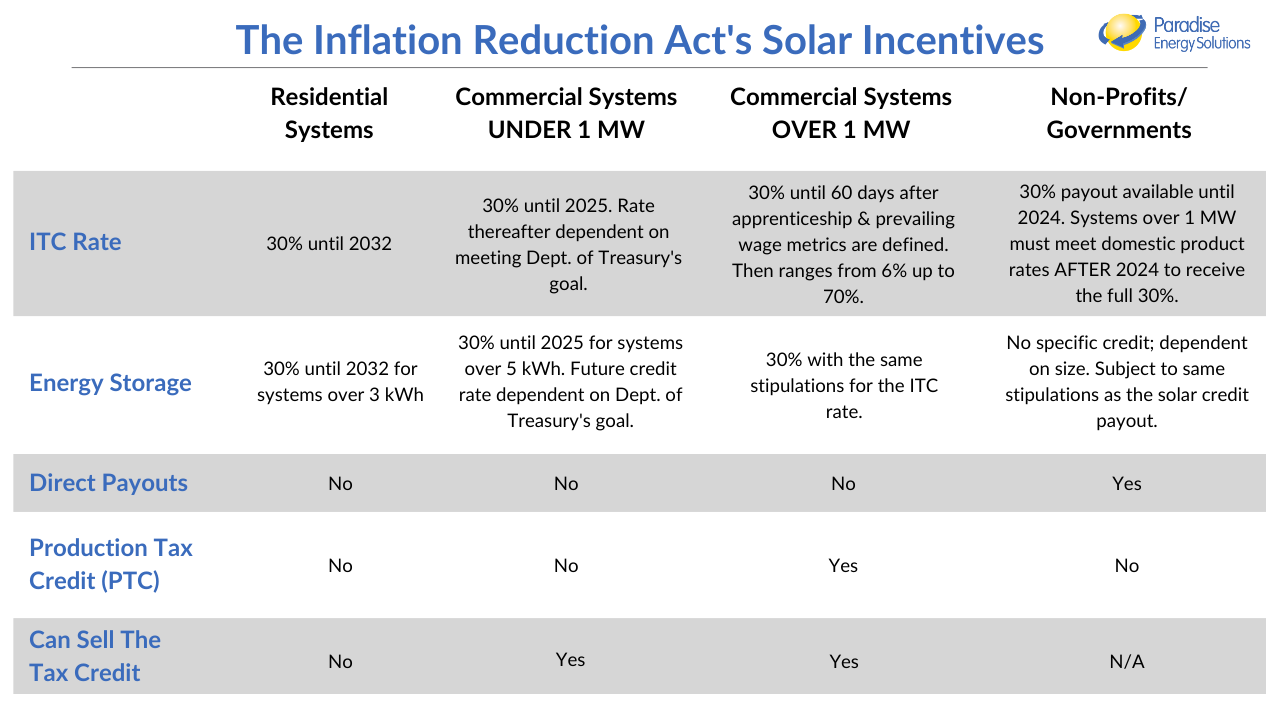 The Inflation Reduction Act's Solar Incentives

Paradise Energy Solutions

| | Residential Systems | Commercial Systems UNDER 1 MW | Commercial Systems OVER 1 MW | Non-Profits/ Governments |
|---|---|---|---|---|
| ITC Rate | 30% until 2032 | 30% until 2025. Rate thereafter dependent on meeting Dept. of Treasury's goal. | 30% until 60 days after apprenticeship & prevailing wage metrics are defined. Then ranges from 6% up to 70%. | 30% payout available until 2024. Systems over 1 MW must meet domestic product rates AFTER 2024 to receive the full 30%. |
| Energy Storage | 30% until 2032 for systems over 3 kWh | 30% until 2025 for systems over 5 kWh. Future credit rate dependent on Dept. of Treasury's goal. | 30% with the same stipulations for the ITC rate. | No specific credit; dependent on size. Subject to same stipulations as the solar credit payout. |
| Direct Payouts | No | No | No | Yes |
| Production Tax Credit (PTC) | No | No | Yes | No |
| Can Sell The Tax Credit | No | Yes | Yes | N/A |